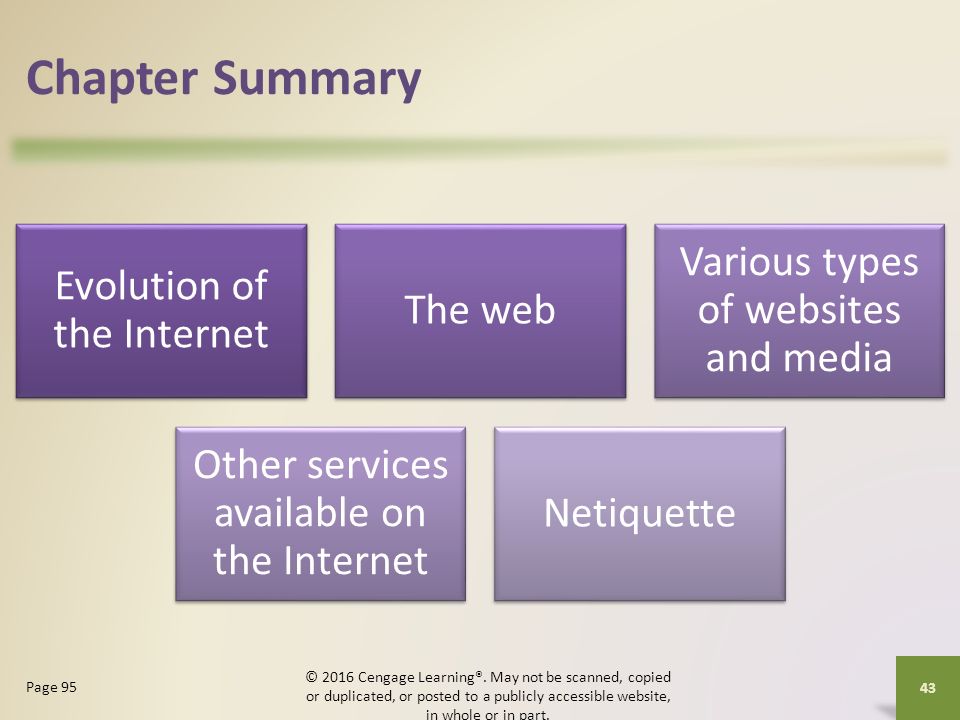 Chapter Summary

Evolution of the Internet

The web

Various types of websites and media

Other services available on the Internet

Netiquette

Page 95

© 2016 Cengage Learning®. May not be scanned, copied or duplicated, or posted to a publicly accessible website, in whole or in part.

43